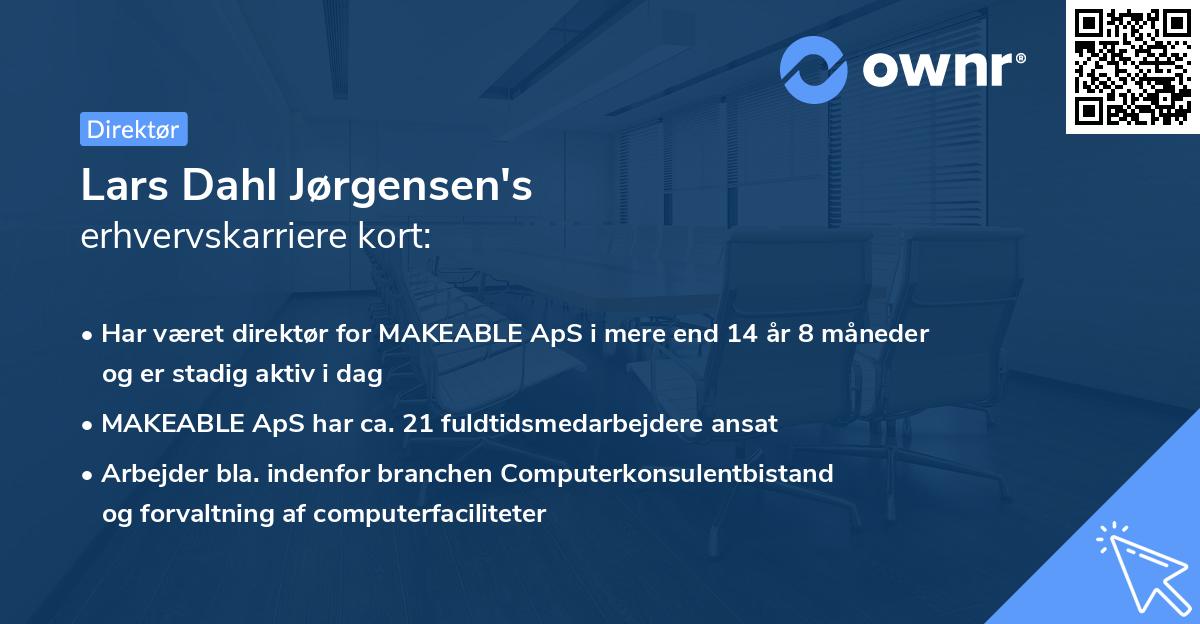 ownr®

Direktør

Lars Dahl Jørgensen's
erhvervskarriere kort:

• Har været direktør for MAKEABLE ApS i mere end 14 år 8 måneder og er stadig aktiv i dag

• MAKEABLE ApS har ca. 21 fuldtidsmedarbejdere ansat

• Arbejder bla. indenfor branchen Computerkonsulentbistand og forvaltning af computerfaciliteter